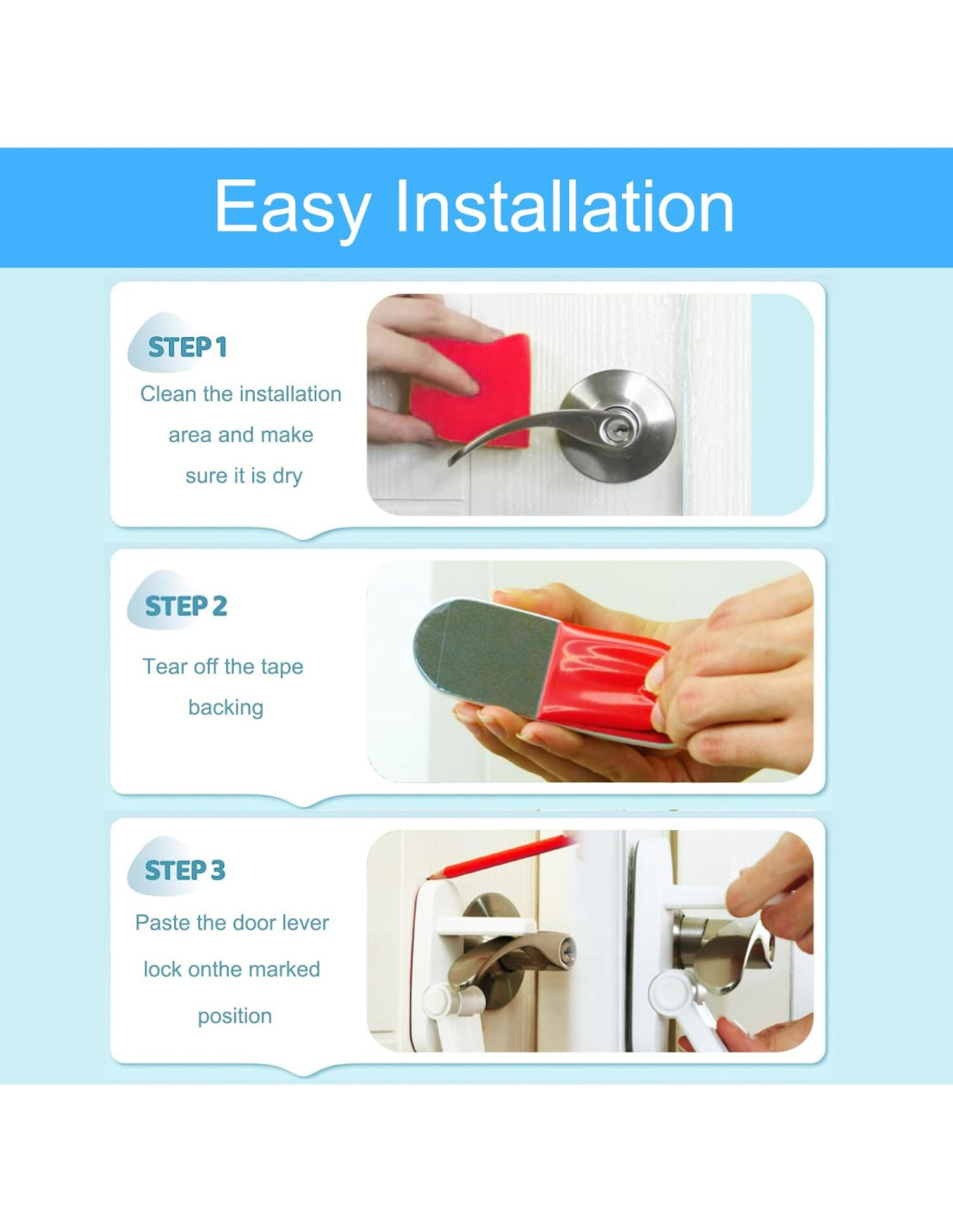 Easy Installation

STEP 1
Clean the installation area and make sure it is dry

STEP 2
Tear off the tape backing

STEP 3
Paste the door lever lock onthe marked position